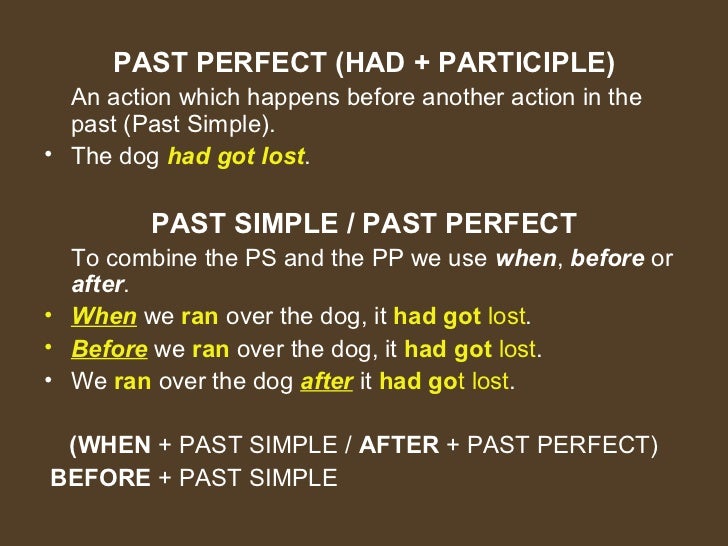 PAST PERFECT (HAD + PARTICIPLE)

An action which happens before another action in the past (Past Simple).

• The dog had got lost.

PAST SIMPLE / PAST PERFECT

To combine the PS and the PP we use when, before or after.

• When we ran over the dog, it had got lost.
• Before we ran over the dog, it had got lost.
• We ran over the dog after it had got lost.

(WHEN + PAST SIMPLE / AFTER + PAST PERFECT)
BEFORE + PAST SIMPLE